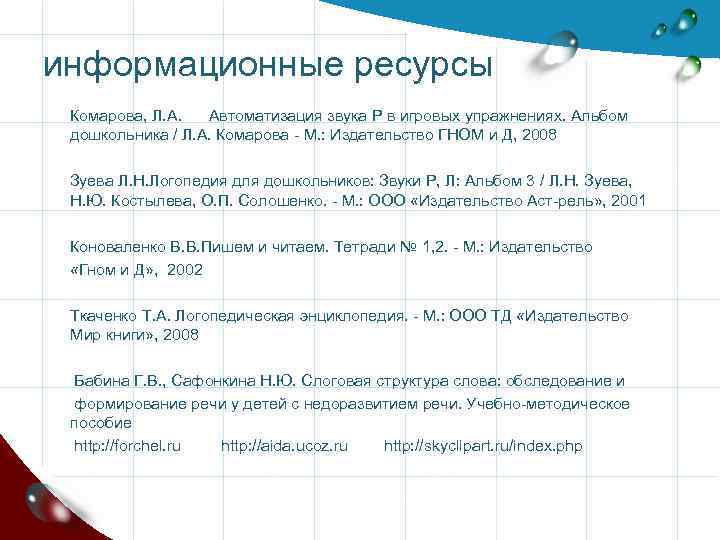 информационные ресурсы

Комарова, Л.А. Автоматизация звука Р в игровых упражнениях. Альбом дошкольника / Л.А. Комарова - М.: Издательство ГНОМ и Д, 2008

Зуева Л.Н.Логопедия для дошкольников: Звуки Р, Л: Альбом 3 / Л.Н. Зуева, Н.Ю. Костылева, О.П. Солошенко. - М.: ООО «Издательство Аст-рель», 2001

Коноваленко В.В.Пишем и читаем. Тетради № 1,2. - М.: Издательство «Гном и Д», 2002

Ткаченко Т.А. Логопедическая энциклопедия. - М.: ООО ТД «Издательство Мир книги», 2008

Бабина Г.В., Сафонкина Н.Ю. Слоговая структура слова: обследование и формирование речи у детей с недоразвитием речи. Учебно-методическое пособие

http://forchel.ru http://aida.ucoz.ru http://skyclipart.ru/index.php